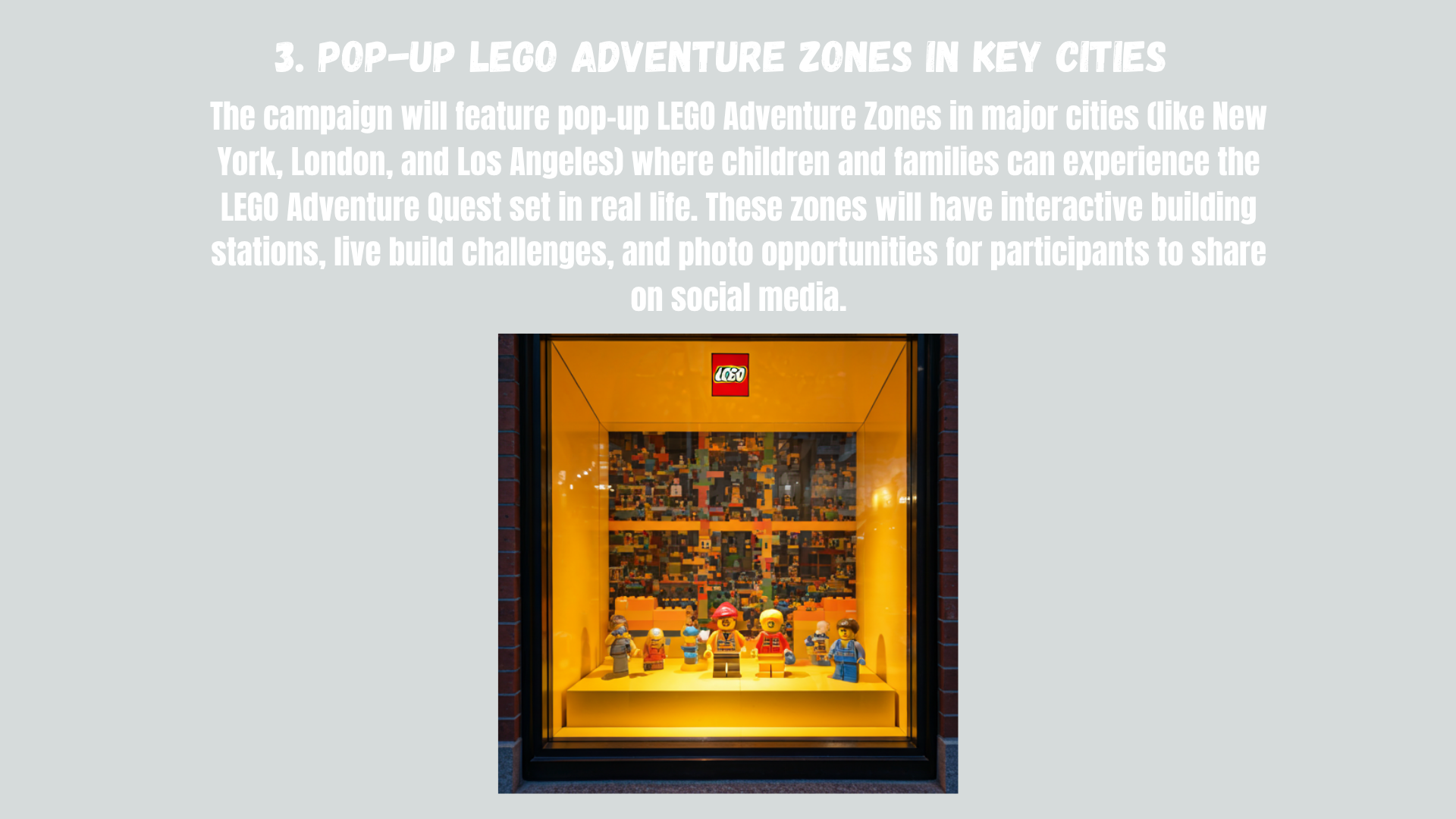 3. POP-UP LEGO ADVENTURE ZONES IN KEY CITIES

The campaign will feature pop-up LEGO Adventure Zones in major cities (like New York, London, and Los Angeles) where children and families can experience the LEGO Adventure Quest set in real life. These zones will have interactive building stations, live build challenges, and photo opportunities for participants to share on social media.

LEGO